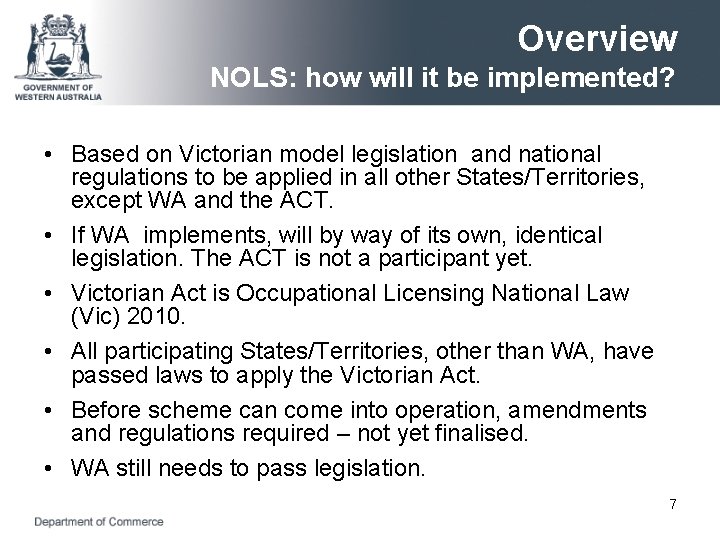 GOVERNMENT OF WESTERN AUSTRALIA

Overview
NOLS: how will it be implemented?

• Based on Victorian model legislation and national regulations to be applied in all other States/Territories, except WA and the ACT.

• If WA implements, will by way of its own, identical legislation. The ACT is not a participant yet.

• Victorian Act is Occupational Licensing National Law (Vic) 2010.

• All participating States/Territories, other than WA, have passed laws to apply the Victorian Act.

• Before scheme can come into operation, amendments and regulations required – not yet finalised.

• WA still needs to pass legislation.

7

Department of Commerce